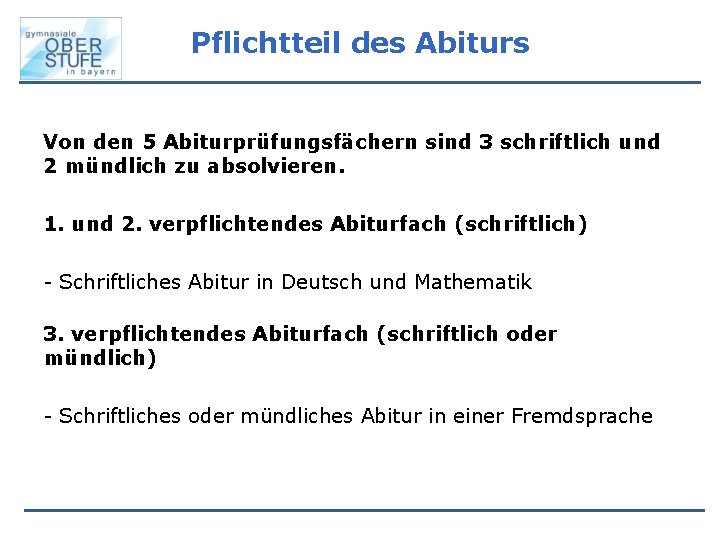 gymnasiale
OBER
STUFE
in bayern

Pflichtteil des Abiturs

Von den 5 Abiturprüfungsfächern sind 3 schriftlich und 2 mündlich zu absolvieren.

1. und 2. verpflichtendes Abiturfach (schriftlich)

- Schriftliches Abitur in Deutsch und Mathematik

3. verpflichtendes Abiturfach (schriftlich oder mündlich)

- Schriftliches oder mündliches Abitur in einer Fremdsprache